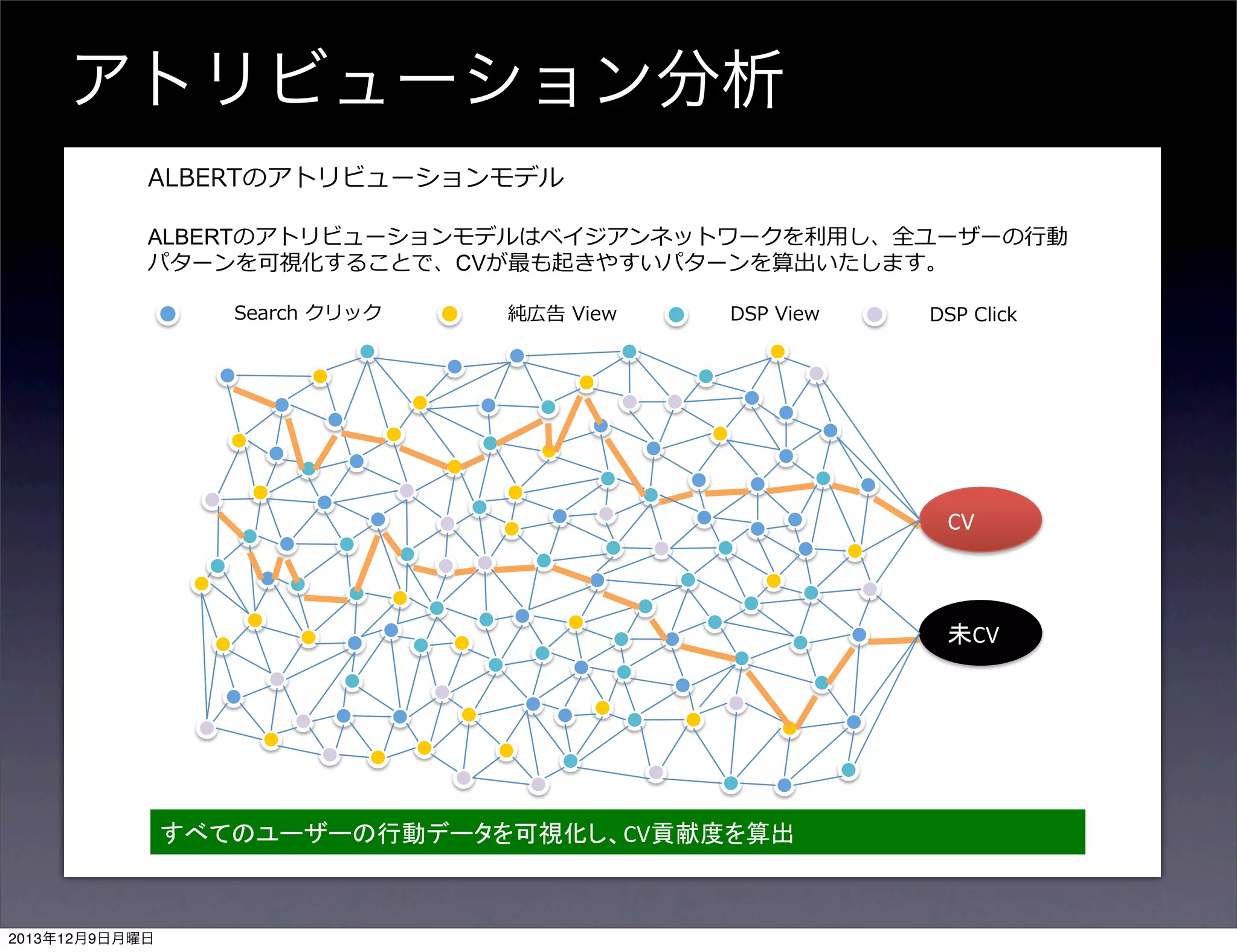 アトリビューション分析

ALBERTのアトリビューションモデル

ALBERTのアトリビューションモデルはベイジアンネットワークを利用し、全ユーザーの行動パターンを可視化することで、CVが最も起きやすいパターンを算出いたします。

Search クリック　純広告 View　DSP View　DSP Click

CV

未CV

すべてのユーザーの行動データを可視化し、CV貢献度を算出

2013年12月9日月曜日